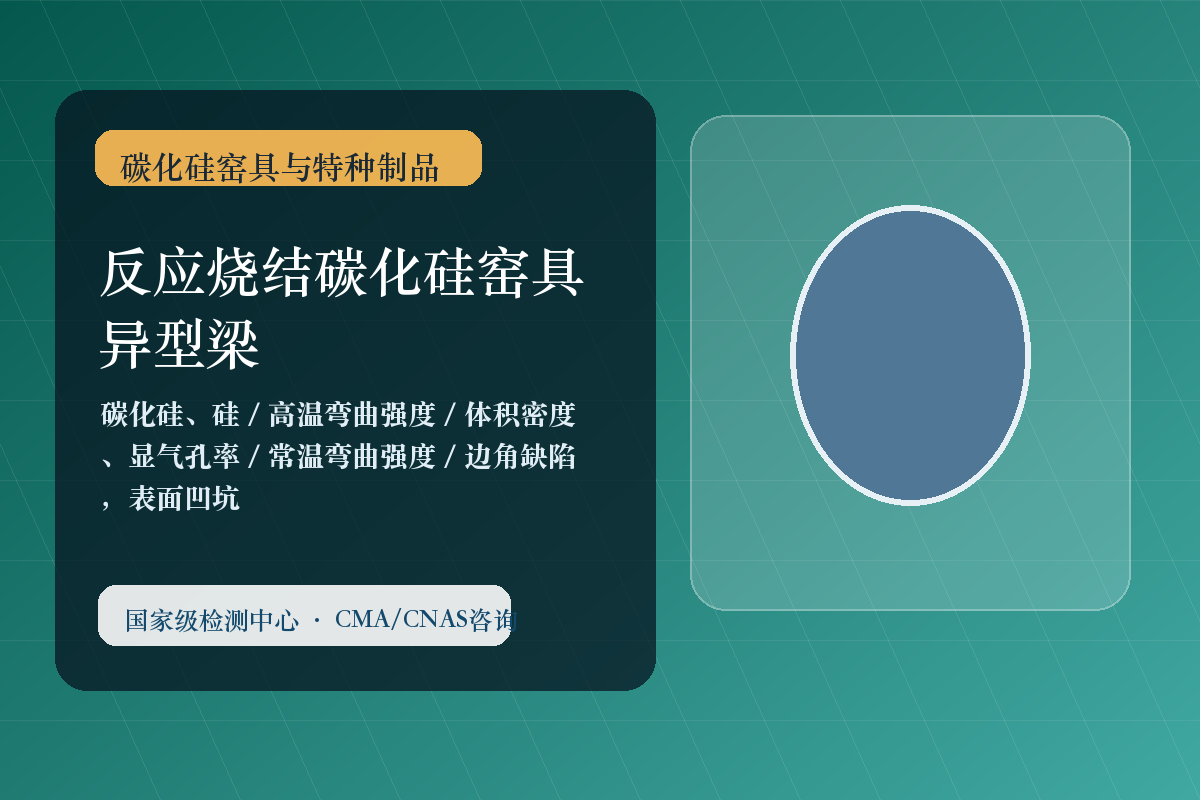 碳化硅窑具与特种制品

反应烧结碳化硅窑具异型梁

碳化硅、硅 / 高温弯曲强度 / 体积密度、显气孔率 / 常温弯曲强度 / 边角缺陷，表面凹坑

国家级检测中心 · CMA/CNAS咨询